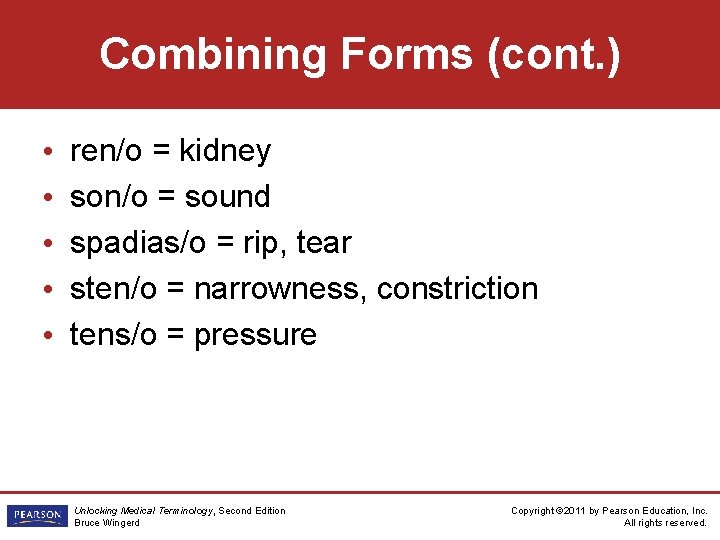 Combining Forms (cont.)

• ren/o = kidney
• son/o = sound
• spadias/o = rip, tear
• sten/o = narrowness, constriction
• tens/o = pressure

PEARSON

Unlocking Medical Terminology, Second Edition
Bruce Wingerd

Copyright ©2011 by Pearson Education, Inc.
All rights reserved.